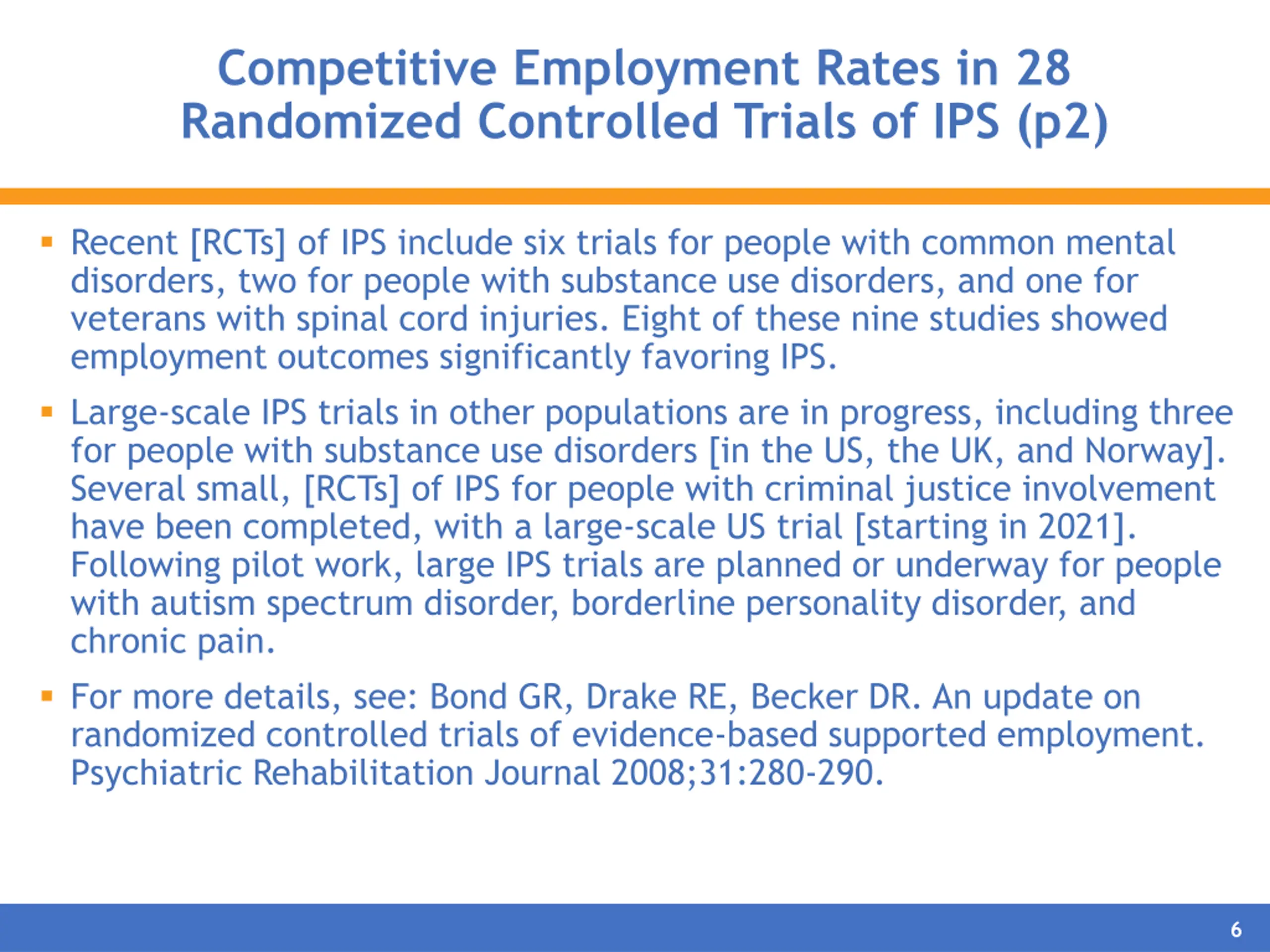 Competitive Employment Rates in 28 Randomized Controlled Trials of IPS (p2)

▪ Recent [RCTs] of IPS include six trials for people with common mental disorders, two for people with substance use disorders, and one for veterans with spinal cord injuries. Eight of these nine studies showed employment outcomes significantly favoring IPS.

▪ Large-scale IPS trials in other populations are in progress, including three for people with substance use disorders [in the US, the UK, and Norway]. Several small, [RCTs] of IPS for people with criminal justice involvement have been completed, with a large-scale US trial [starting in 2021]. Following pilot work, large IPS trials are planned or underway for people with autism spectrum disorder, borderline personality disorder, and chronic pain.

▪ For more details, see: Bond GR, Drake RE, Becker DR. An update on randomized controlled trials of evidence-based supported employment. Psychiatric Rehabilitation Journal 2008;31:280-290.

6